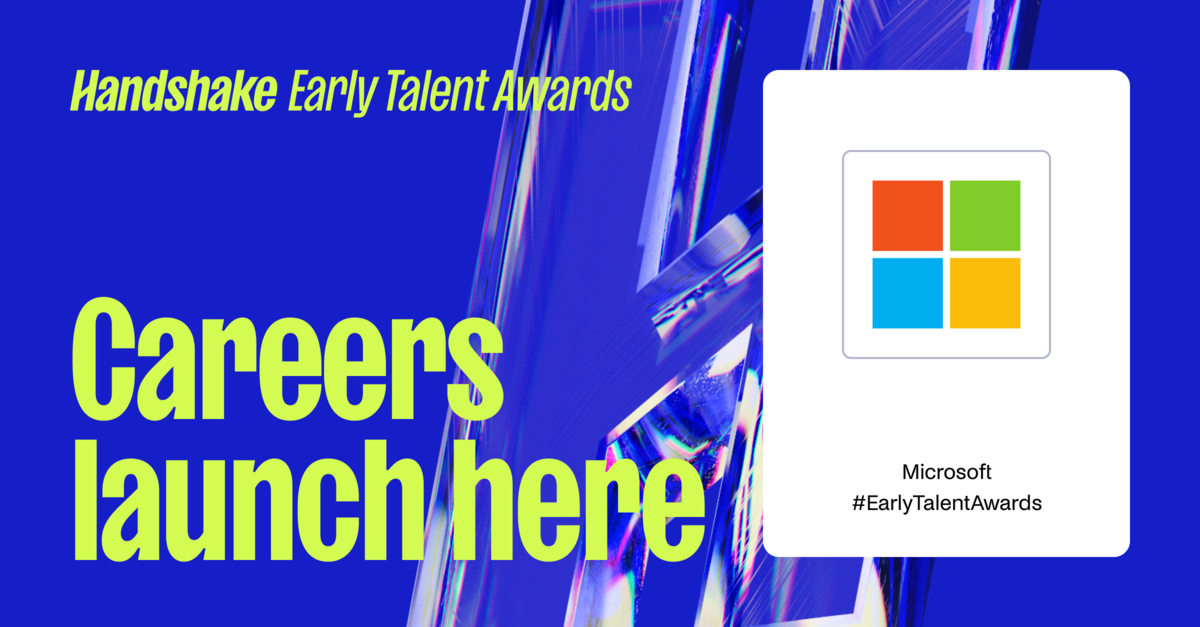 Handshake Early Talent Awards

Careers launch here

Microsoft
#EarlyTalentAwards